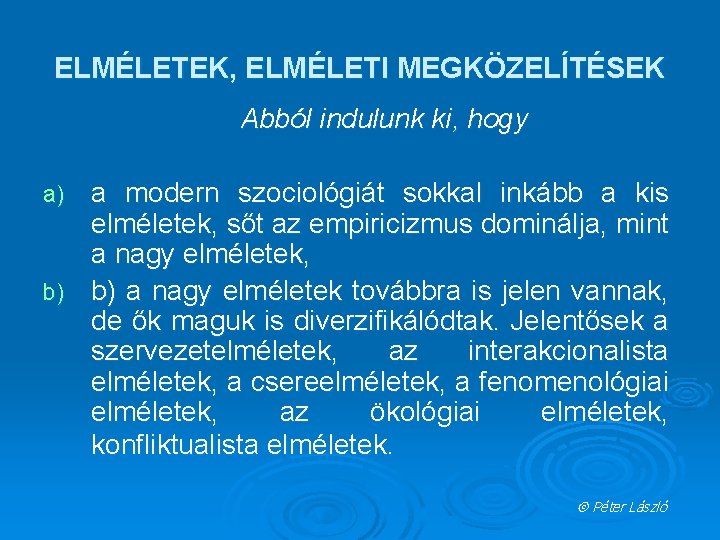 ELMÉLETEK, ELMÉLETI MEGKÖZELÍTÉSEK

Abból indulunk ki, hogy

a) a modern szociológiát sokkal inkább a kis elméletek, sőt az empiricizmus dominálja, mint a nagy elméletek,

b) b) a nagy elméletek továbbra is jelen vannak, de ők maguk is diverzifikálódtak. Jelentősek a szervezetelméletek, az interakcionalista elméletek, a csereelméletek, a fenomenológiai elméletek, az ökológiai elméletek, konfliktualista elméletek.

© Péter László